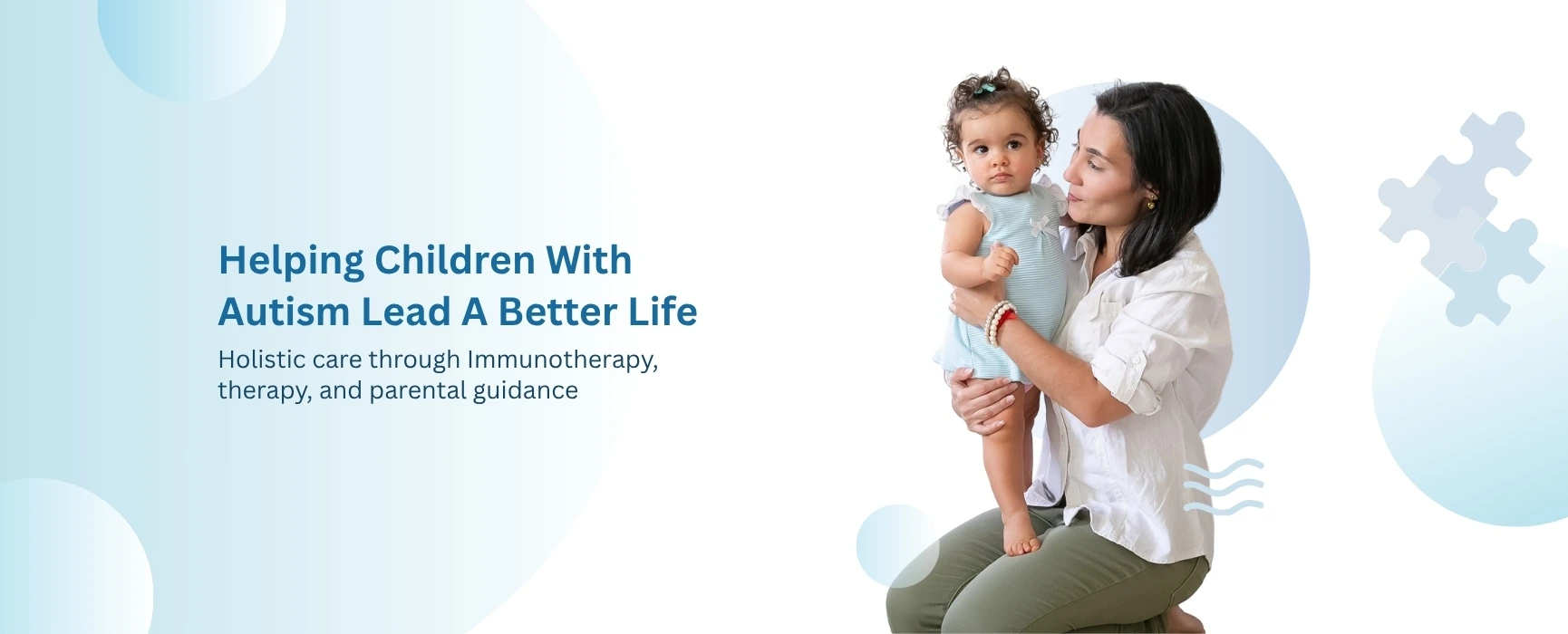 Helping Children With Autism Lead A Better Life

Holistic care through Immunotherapy, therapy, and parental guidance